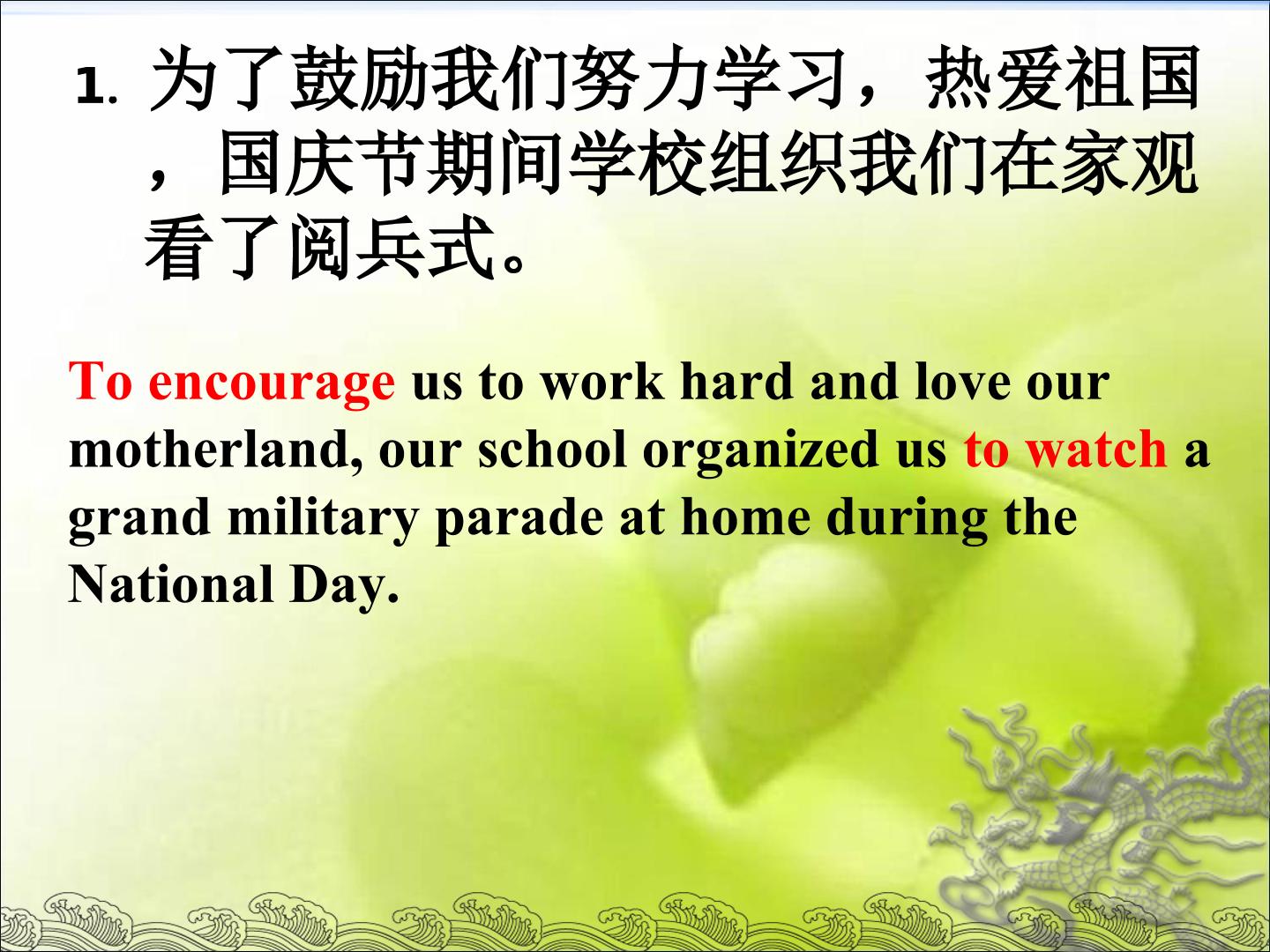 1.为了鼓励我们努力学习，热爱祖国，国庆节期间学校组织我们在家观看了阅兵式。

To encourage us to work hard and love our motherland, our school organized us to watch a grand military parade at home during the National Day.